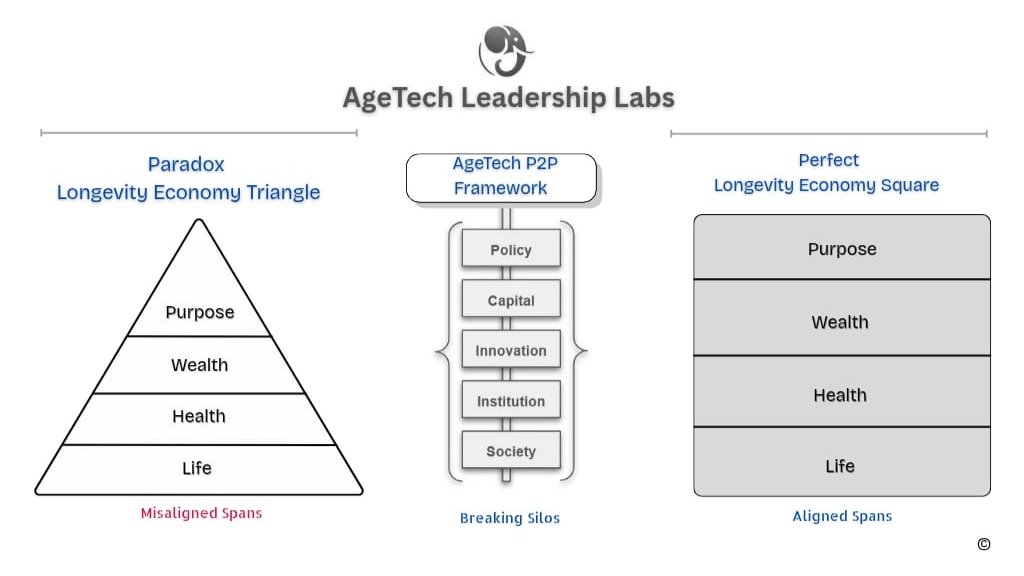 AgeTech Leadership Labs

Paradox
Longevity Economy Triangle

Purpose
Wealth
Health
Life

Misaligned Spans

AgeTech P2P
Framework

Policy
Capital
Innovation
Institution
Society

Breaking Silos

Perfect
Longevity Economy Square

Purpose
Wealth
Health
Life

Aligned Spans

©